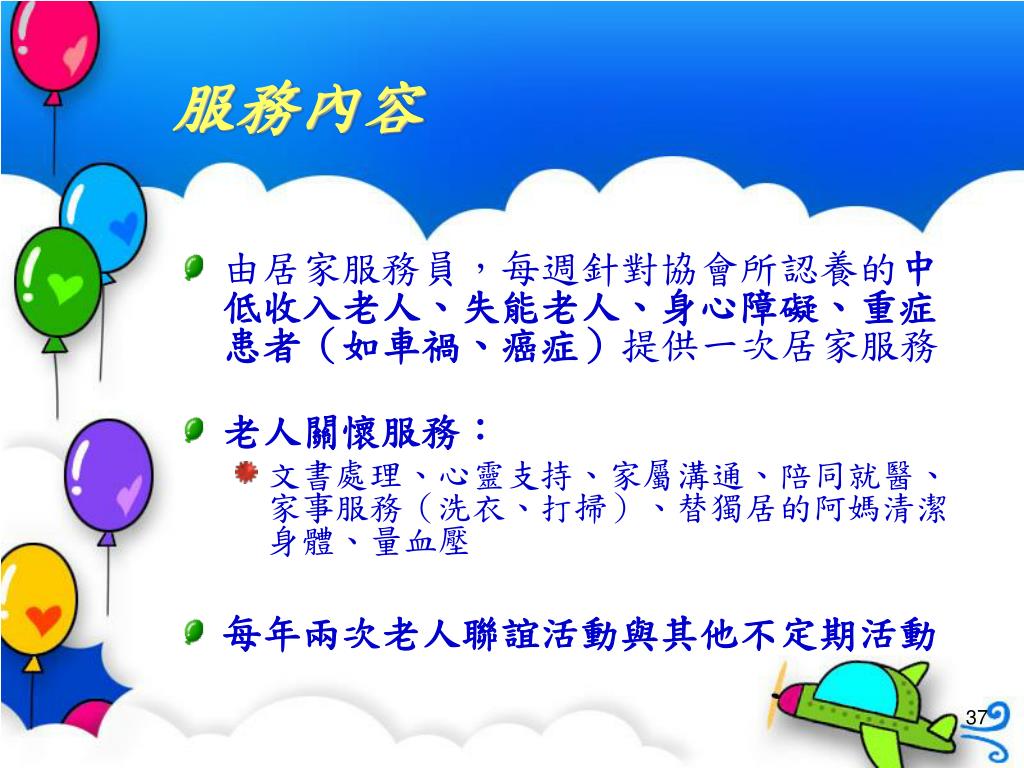 服務內容

由居家服務員，每週針對協會所認養的中低收入老人、失能老人、身心障礙、重症患者（如車禍、癌症）提供一次居家服務

老人關懷服務：

文書處理、心靈支持、家屬溝通、陪同就醫、家事服務（洗衣、打掃）、替獨居的阿媽清潔身體、量血壓

每年兩次老人聯誼活動與其他不定期活動

37